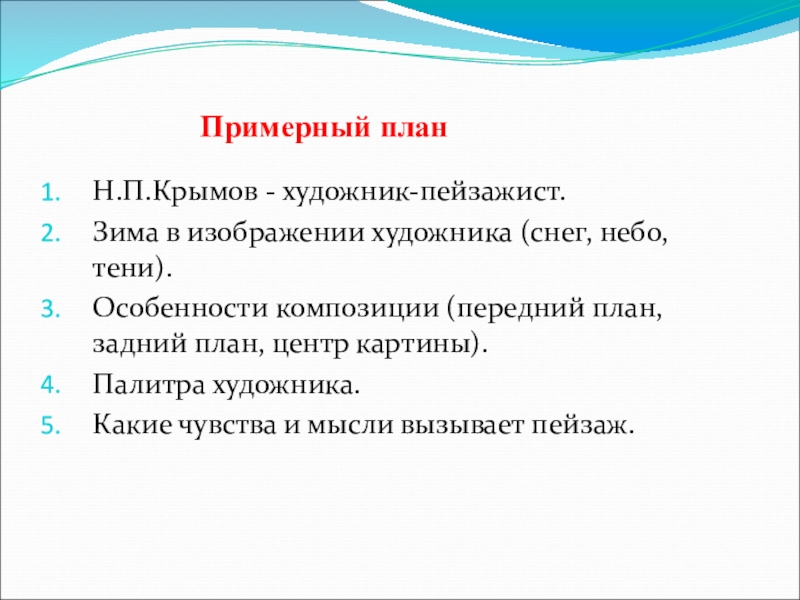 Примерный план

1. Н.П.Крымов - художник-пейзажист.
2. Зима в изображении художника (снег, небо, тени).
3. Особенности композиции (передний план, задний план, центр картины).
4. Палитра художника.
5. Какие чувства и мысли вызывает пейзаж.